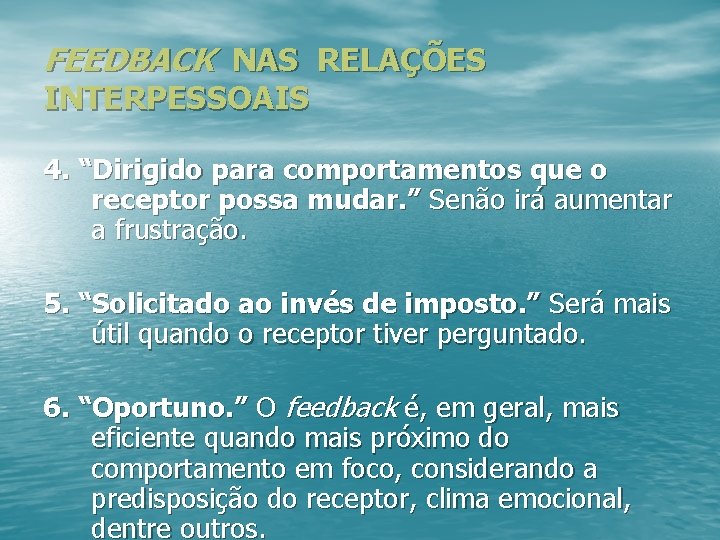 FEEDBACK NAS RELAÇÕES INTERPESSOAIS

4. “Dirigido para comportamentos que o receptor possa mudar.” Senão irá aumentar a frustração.

5. “Solicitado ao invés de imposto.” Será mais útil quando o receptor tiver perguntado.

6. “Oportuno.” O feedback é, em geral, mais eficiente quando mais próximo do comportamento em foco, considerando a predisposição do receptor, clima emocional, dentre outros.